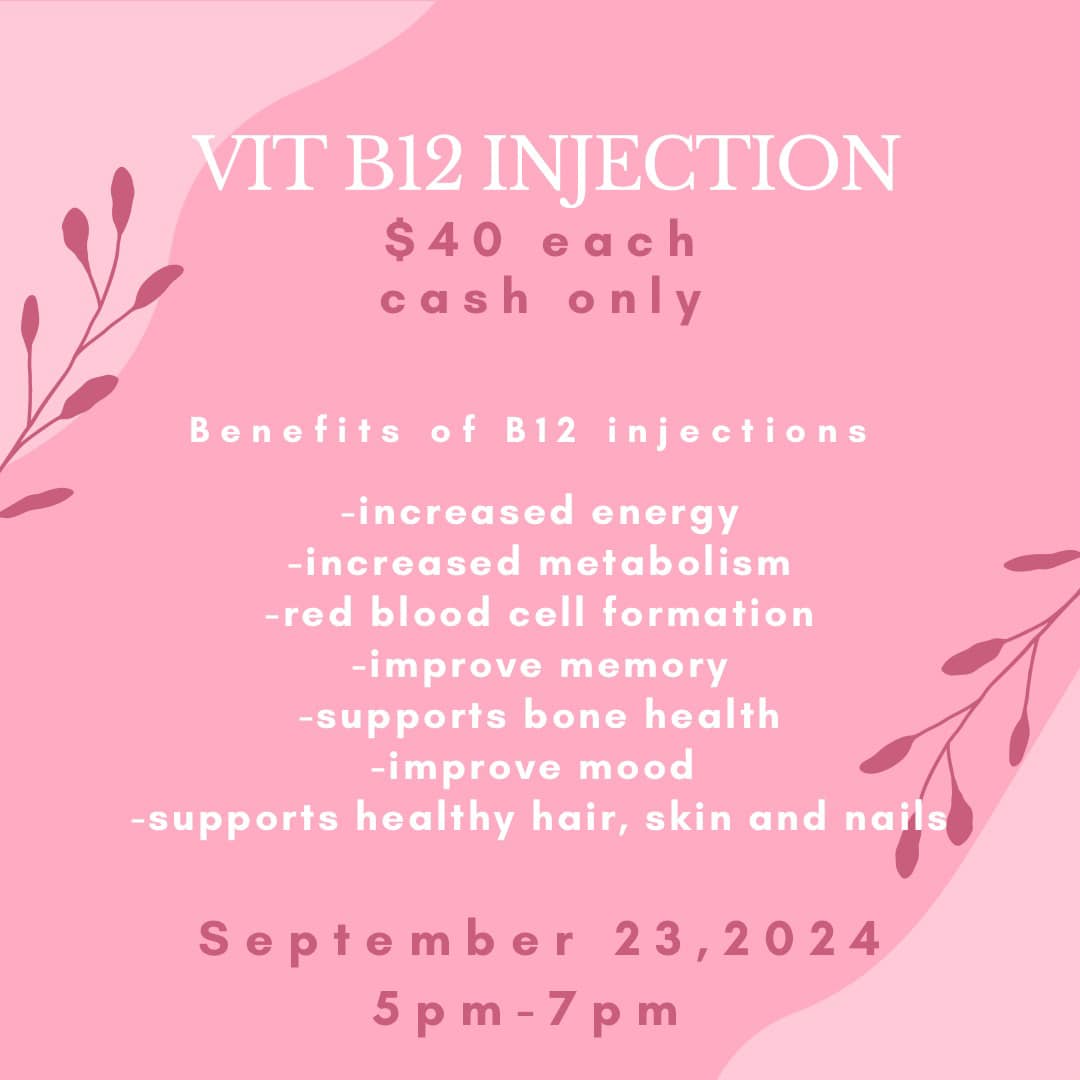 VIT B12 INJECTION
$40 each
cash only

Benefits of B12 injections

-increased energy
-increased metabolism
-red blood cell formation
-improve memory
-supports bone health
-improve mood
-supports healthy hair, skin and nails

September 23,2024
5pm-7pm